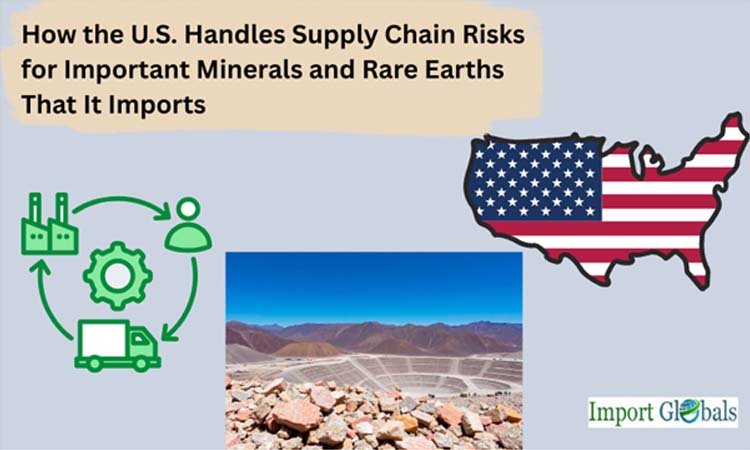 How the U.S. Handles Supply Chain Risks for Important Minerals and Rare Earths That It Imports

Import Globals